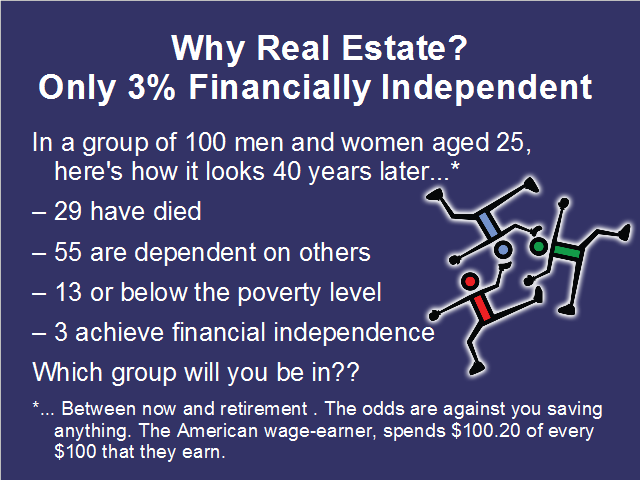 Why Real Estate?
Only 3% Financially Independent

In a group of 100 men and women aged 25, here's how it looks 40 years later...*

– 29 have died

– 55 are dependent on others

– 13 or below the poverty level

– 3 achieve financial independence

Which group will you be in??

*... Between now and retirement . The odds are against you saving anything. The American wage-earner, spends \$100.20 of every \$100 that they earn.